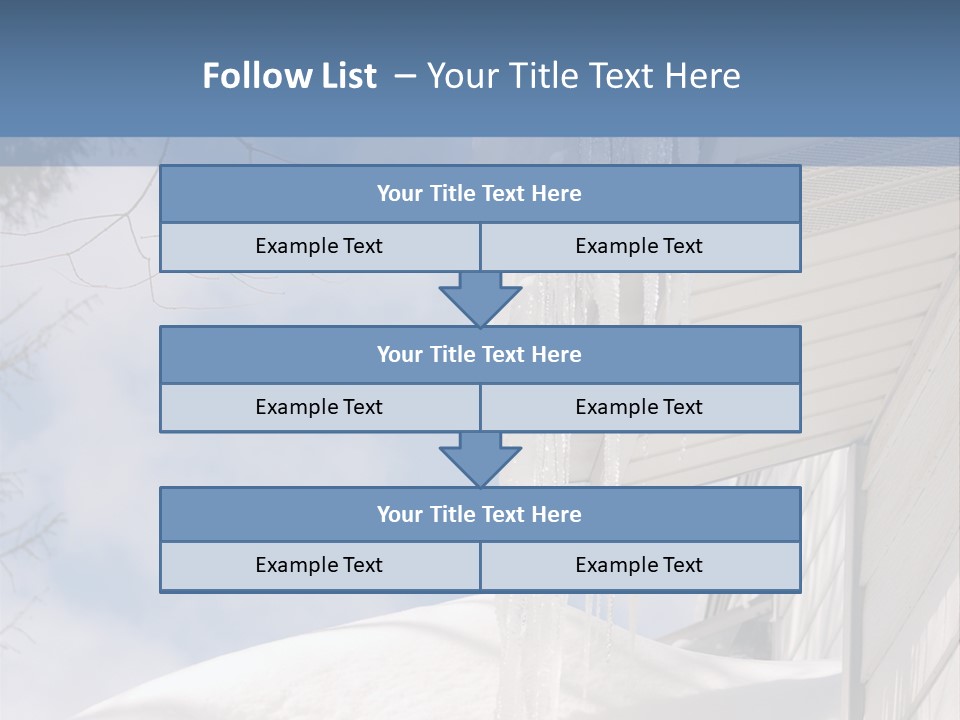 Follow List – Your Title Text Here

Your Title Text Here

Example Text

Example Text

Your Title Text Here

Example Text

Example Text

Your Title Text Here

Example Text

Example Text